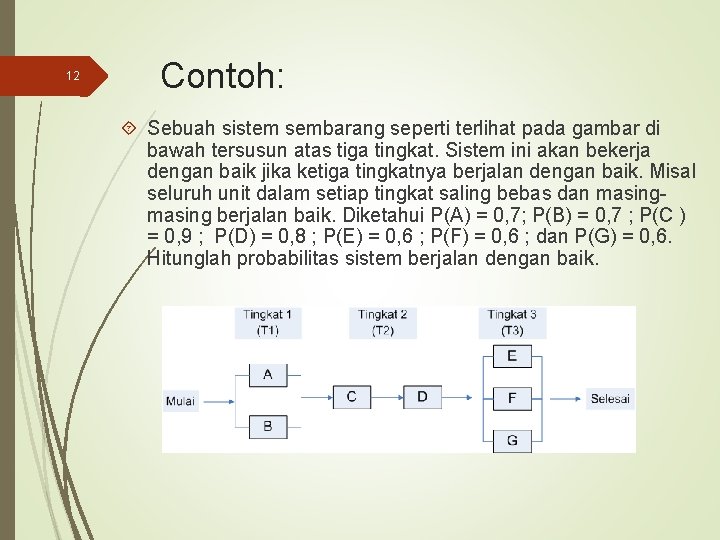 12

Contoh:

Sebuah sistem sembarang seperti terlihat pada gambar di bawah tersusun atas tiga tingkat. Sistem ini akan bekerja dengan baik jika ketiga tingkatnya berjalan dengan baik. Misal seluruh unit dalam setiap tingkat saling bebas dan masing-masing berjalan baik. Diketahui P(A) = 0,7; P(B) = 0,7 ; P(C ) = 0,9 ; P(D) = 0,8 ; P(E) = 0,6 ; P(F) = 0,6 ; dan P(G) = 0,6. Hitunglah probabilitas sistem berjalan dengan baik.

Tingkat 1 (T1)
Tingkat 2 (T2)
Tingkat 3 (T3)
Mulai
A
B
C
D
E
F
G
Selesai